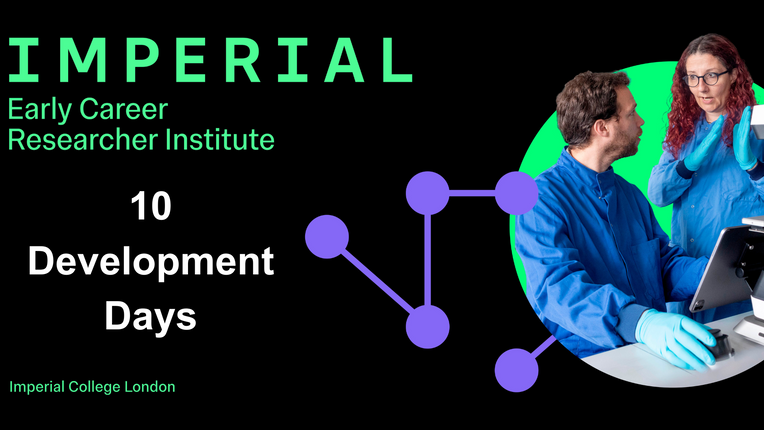 IMPERIAL
Early Career Researcher Institute

10 Development Days

Imperial College London